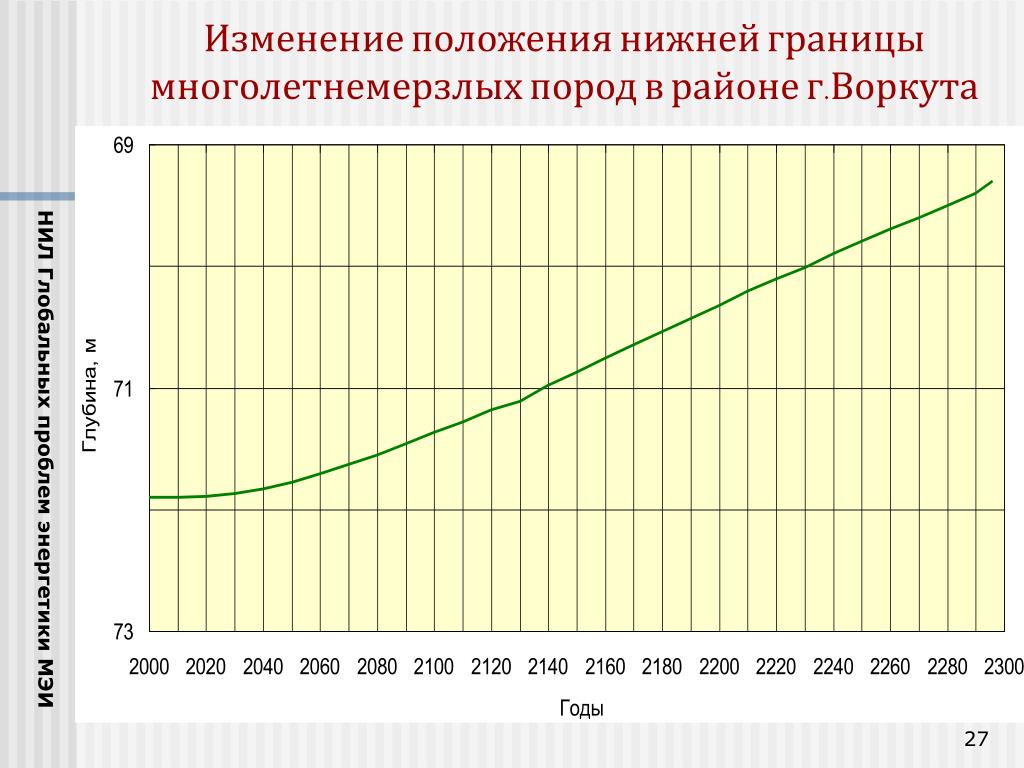 Изменение положения нижней границы многолетнемерзлых пород в районе г.Воркута

НИЛ Глобальных проблем энергетики МЭИ

Глубина, м

69

71

73

2000 2020 2040 2060 2080 2100 2120 2140 2160 2180 2200 2220 2240 2260 2280 2300

Годы

27